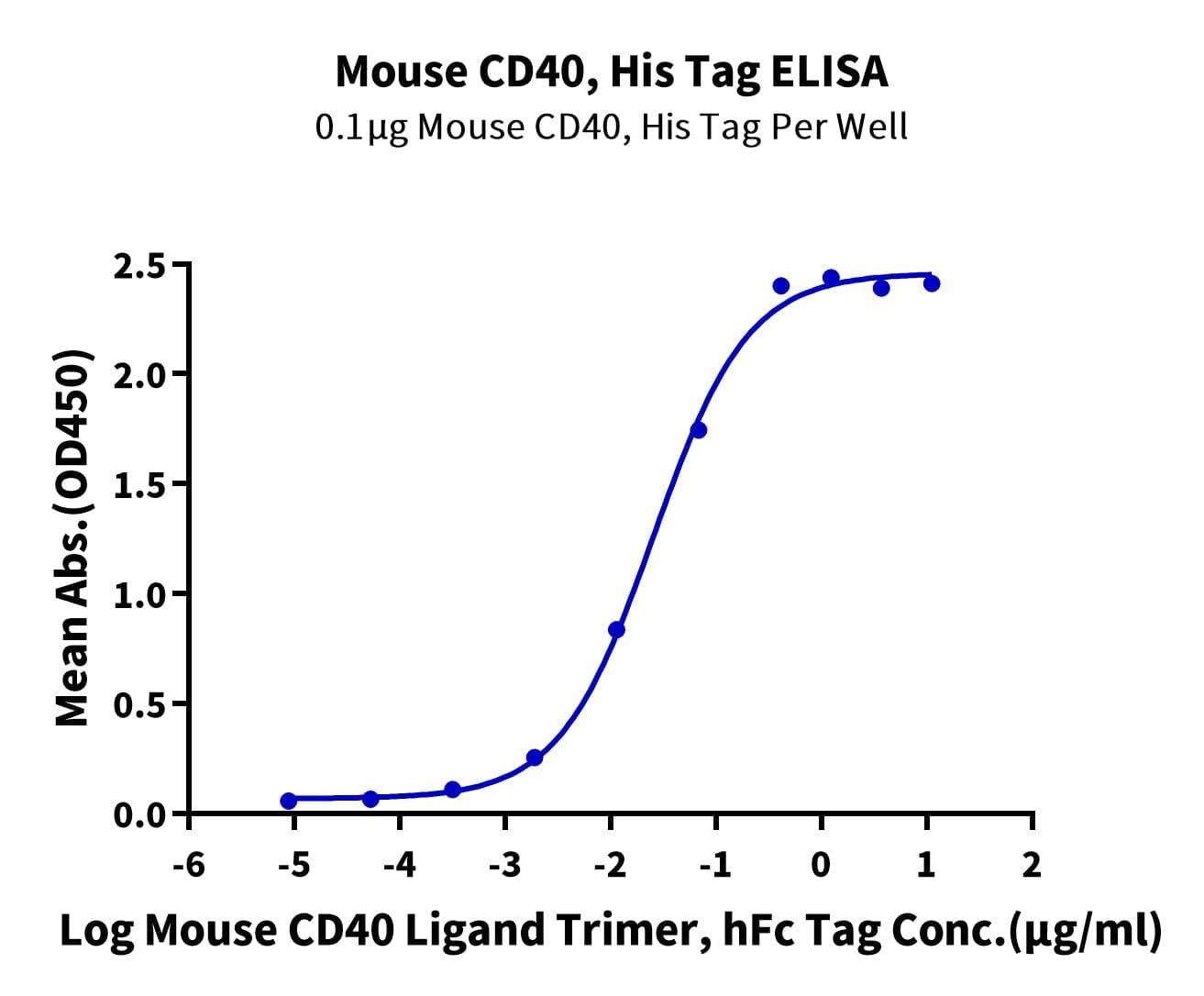 Mouse CD40, His Tag ELISA
0.1μg Mouse CD40, His Tag Per Well

Mean Abs.(OD450)

2.5
2.0
1.5
1.0
0.5
0.0

-6
-5
-4
-3
-2
-1
0
1
2

Log Mouse CD40 Ligand Trimer, hFc Tag Conc.(μg/ml)